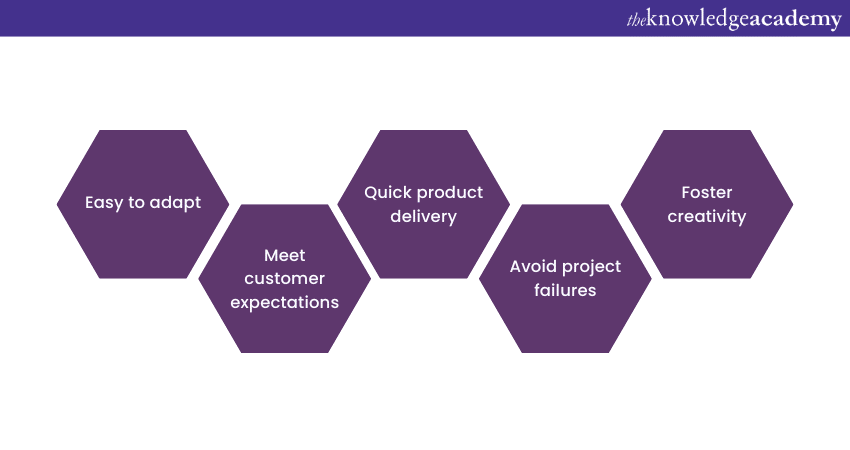 theknowledgeacademy

Easy to adapt

Meet customer expectations

Quick product delivery

Avoid project failures

Foster creativity